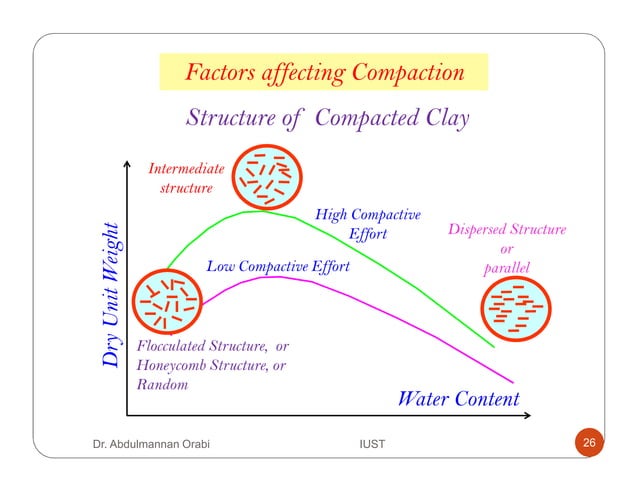 Factors affecting Compaction

Structure of Compacted Clay

Intermediate structure

High Compactive Effort

Dispersed Structure or parallel

Low Compactive Effort

Dry Unit Weight

Flocculated Structure, or Honeycomb Structure, or Random

Water Content

Dr. Abdulmannan Orabi

IUST

26